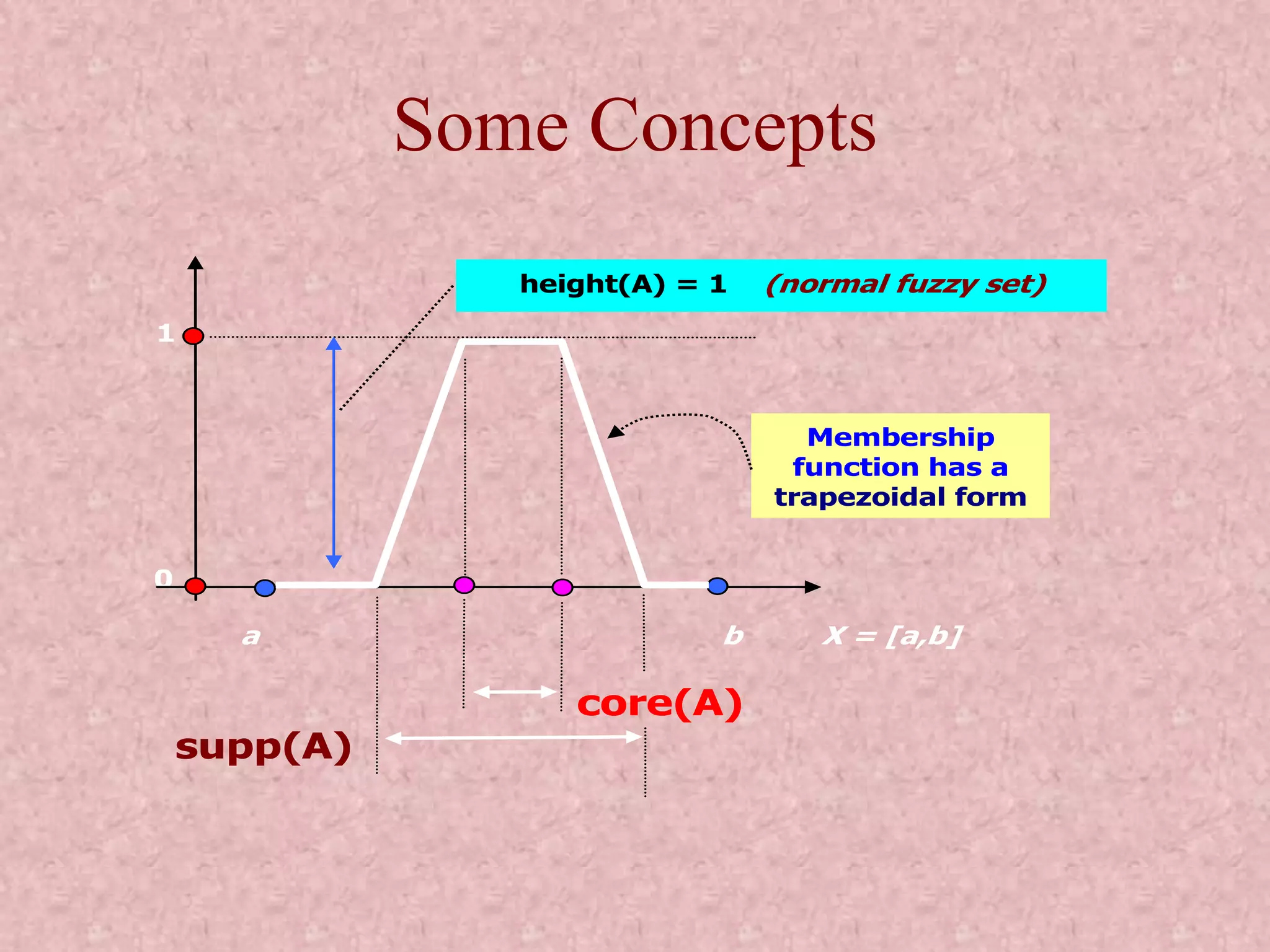 Some Concepts

height(A) = 1 (normal fuzzy set)

1

Membership function has a trapezoidal form

0

a

b

X = [a,b]

core(A)

supp(A)